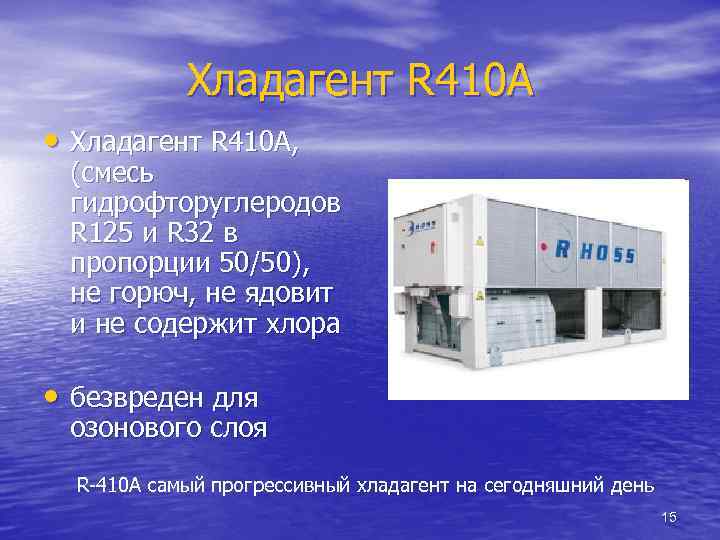 Хладагент R410A

• Хладагент R410A, (смесь гидрофторуглеродов R125 и R32 в пропорции 50/50), не горюч, не ядовит и не содержит хлора

• безвреден для озонового слоя

RHOSS

R-410A самый прогрессивный хладагент на сегодняшний день

15